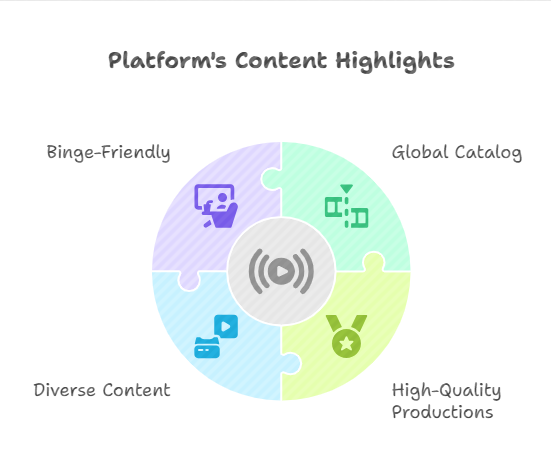 Platform's Content Highlights

Binge-Friendly

Global Catalog

Diverse Content

High-Quality Productions